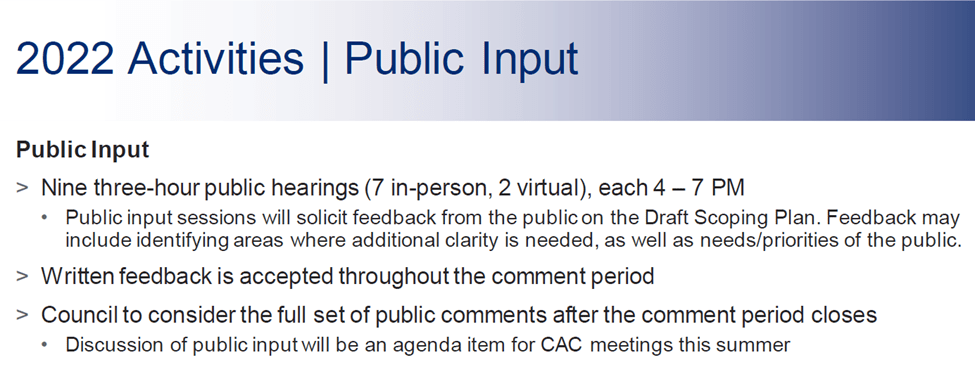 2022 Activities | Public Input

Public Input

> Nine three-hour public hearings (7 in-person, 2 virtual), each 4 – 7 PM

• Public input sessions will solicit feedback from the public on the Draft Scoping Plan. Feedback may include identifying areas where additional clarity is needed, as well as needs/priorities of the public.

> Written feedback is accepted throughout the comment period

> Council to consider the full set of public comments after the comment period closes

• Discussion of public input will be an agenda item for CAC meetings this summer